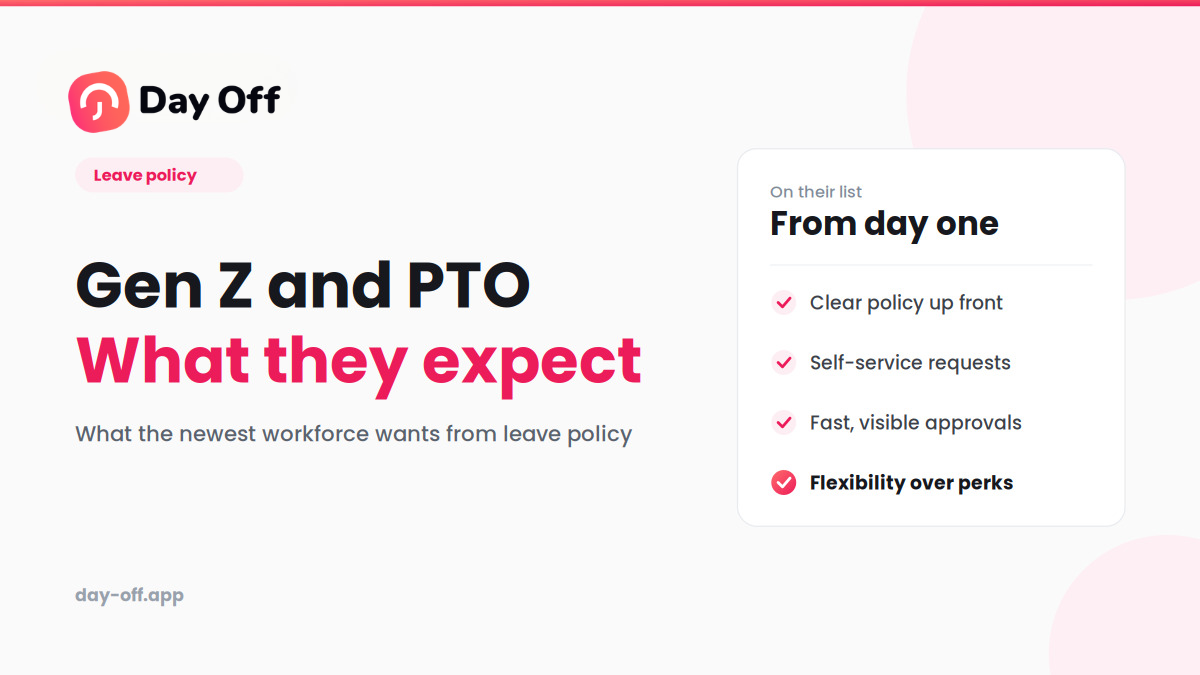 Day Off

Leave policy

Gen Z and PTO
What they expect

What the newest workforce wants from leave policy

day-off.app

On their list
From day one

Clear policy up front

Self-service requests

Fast, visible approvals

Flexibility over perks